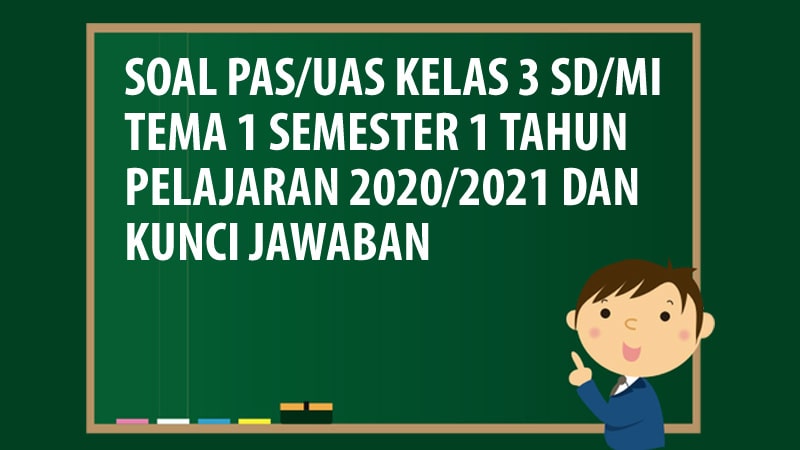 SOAL PAS/UAS KELAS 3 SD/MI TEMA 1 SEMESTER 1 TAHUN PELAJARAN 2020/2021 DAN KUNCI JAWABAN